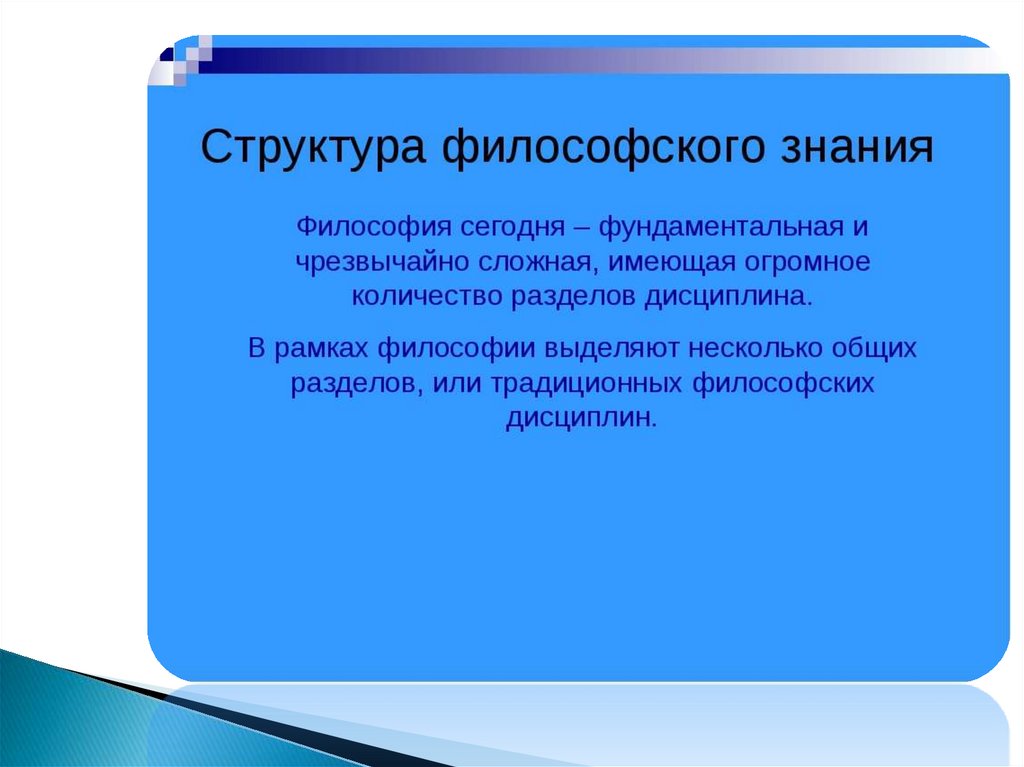 Структура философского знания

Философия сегодня – фундаментальная и чрезвычайно сложная, имеющая огромное количество разделов дисциплина.

В рамках философии выделяют несколько общих разделов, или традиционных философских дисциплин.